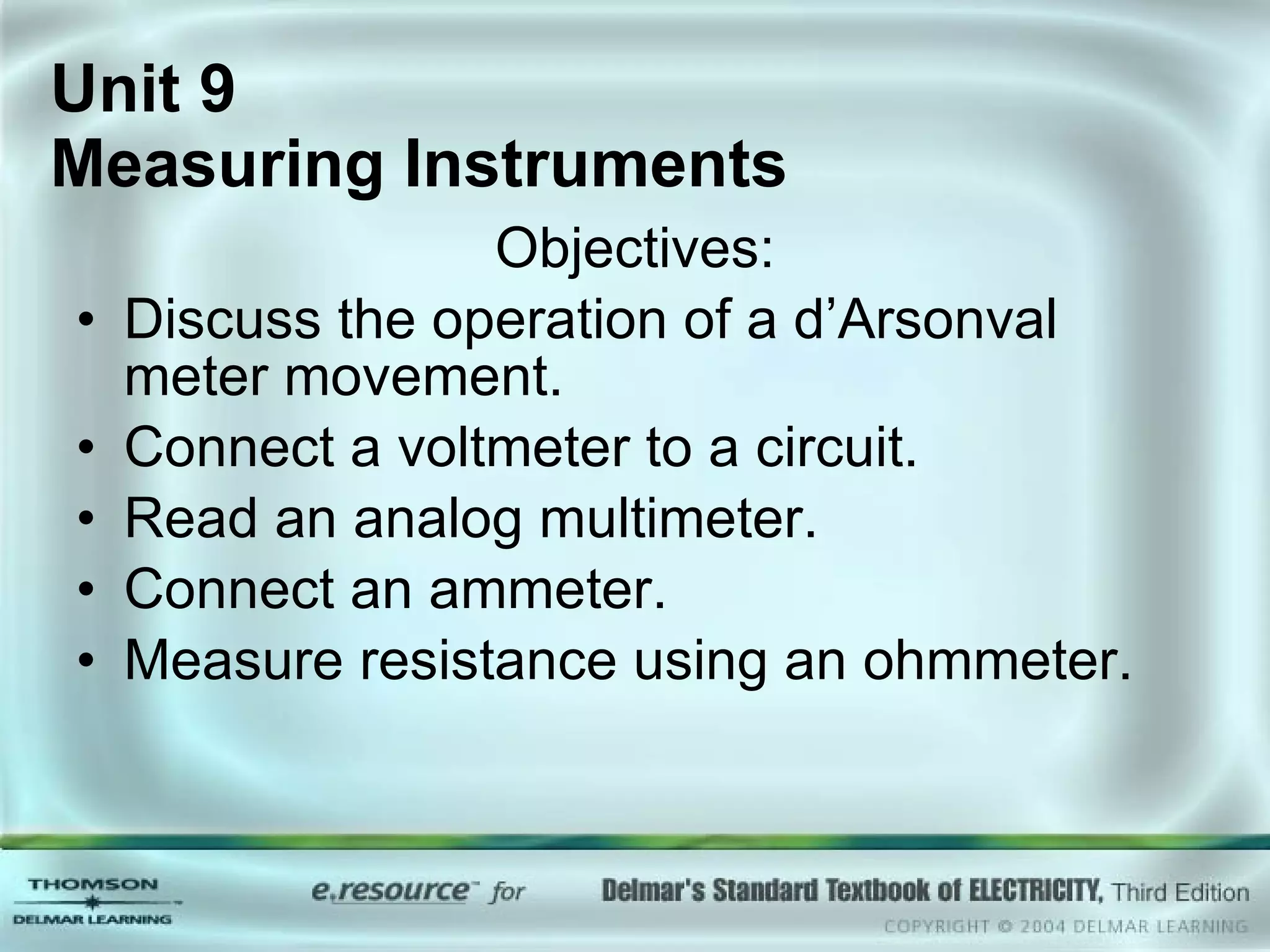 Unit 9
Measuring Instruments

Objectives:

• Discuss the operation of a d’Arsonval meter movement.
• Connect a voltmeter to a circuit.
• Read an analog multimeter.
• Connect an ammeter.
• Measure resistance using an ohmmeter.

THOMSON
DELMAR LEARNING

e.resource™ for

Delmar's Standard Textbook of ELECTRICITY, Third Edition

COPYRIGHT © 2004 DELMAR LEARNING